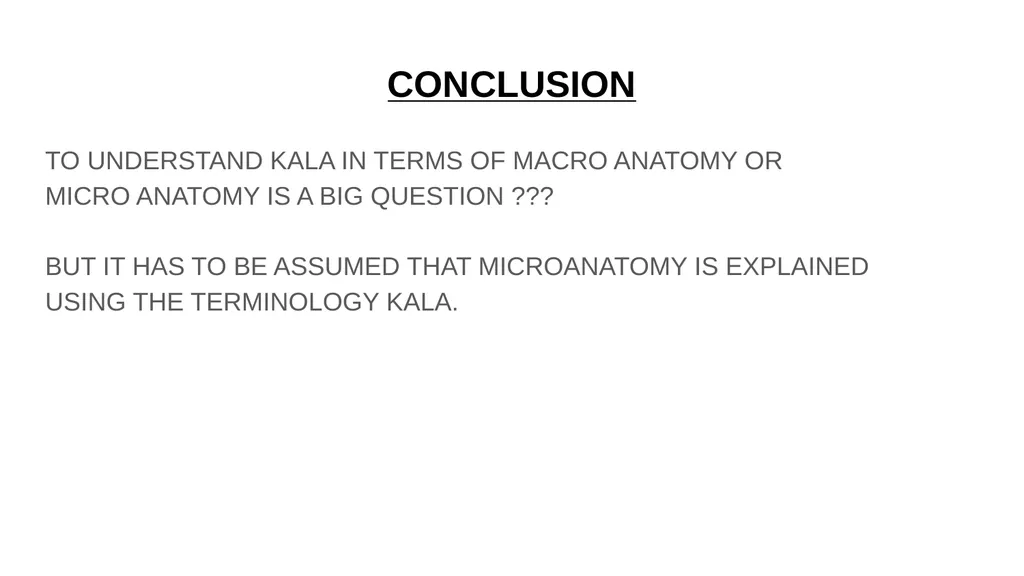 CONCLUSION

TO UNDERSTAND KALA IN TERMS OF MACRO ANATOMY OR MICRO ANATOMY IS A BIG QUESTION ???

BUT IT HAS TO BE ASSUMED THAT MICROANATOMY IS EXPLAINED USING THE TERMINOLOGY KALA.